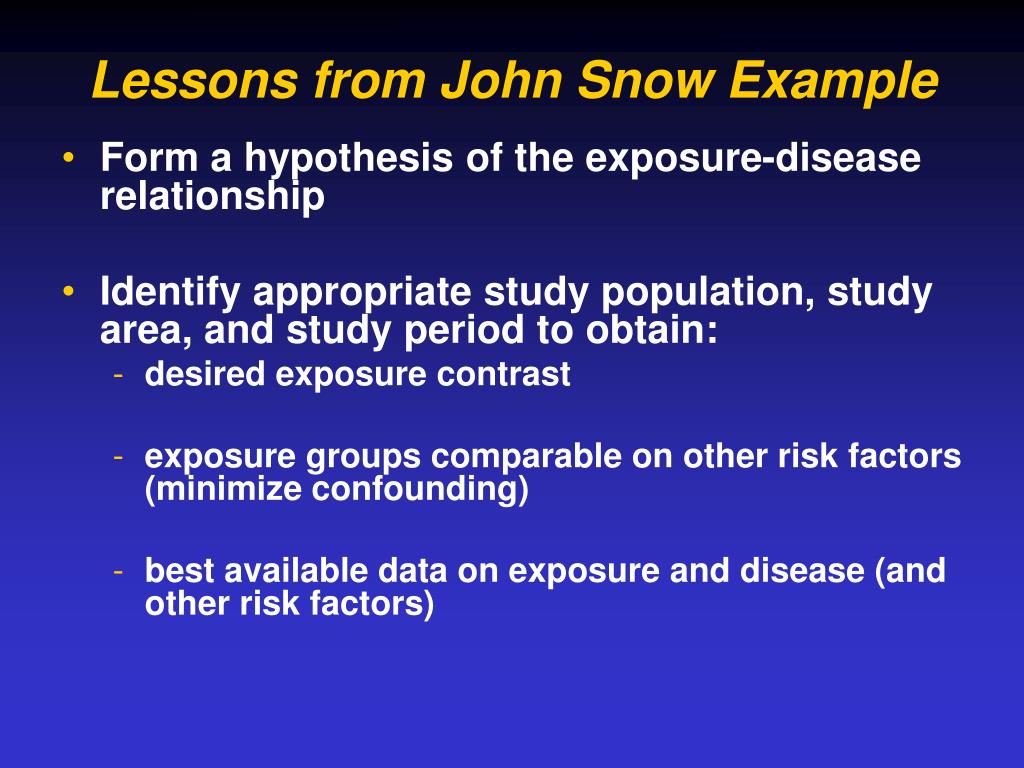 Lessons from John Snow Example

• Form a hypothesis of the exposure-disease relationship

• Identify appropriate study population, study area, and study period to obtain:
- desired exposure contrast

- exposure groups comparable on other risk factors (minimize confounding)

- best available data on exposure and disease (and other risk factors)